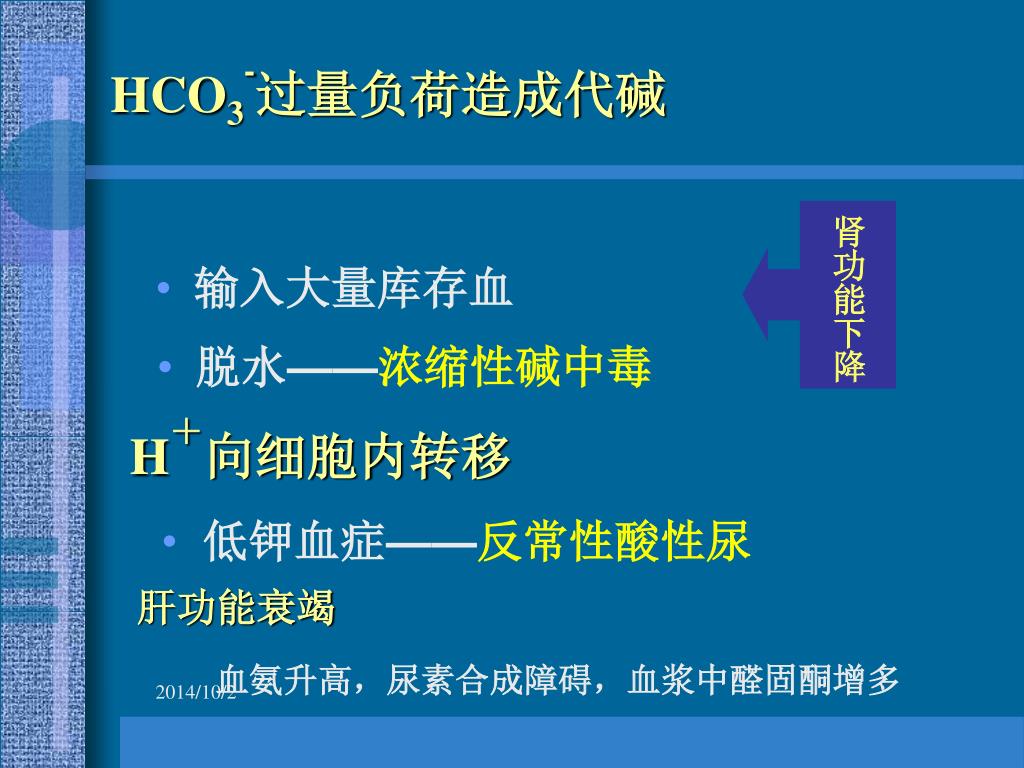 $HCO_3^-$过量负荷造成代碱

肾功能下降

• 输入大量库存血

• 脱水——浓缩性碱中毒

$H^+$向细胞内转移

• 低钾血症——反常性酸性尿

肝功能衰竭

血氨升高，尿素合成障碍，血浆中醛固酮增多

2014/10/2